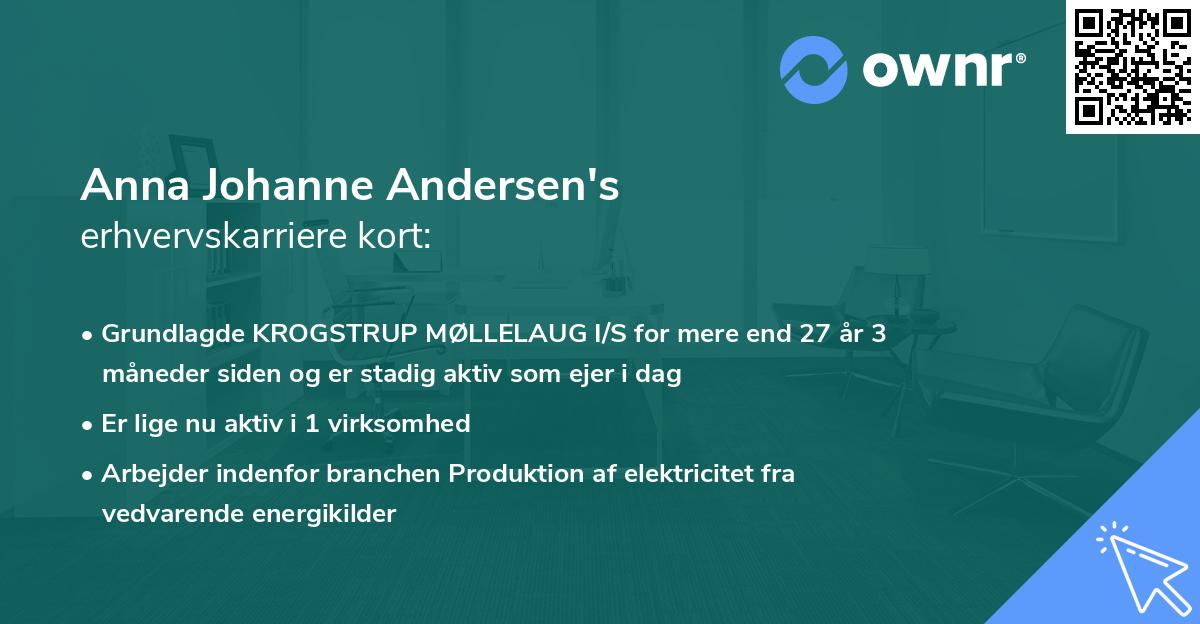 ownr®

Anna Johanne Andersen's
erhvervskarriere kort:

• Grundlagde KROGSTRUP MØLLELAUG I/S for mere end 27 år 3 måneder siden og er stadig aktiv som ejer i dag

• Er lige nu aktiv i 1 virksomhed

• Arbejder indenfor branchen Produktion af elektricitet fra vedvarende energikilder